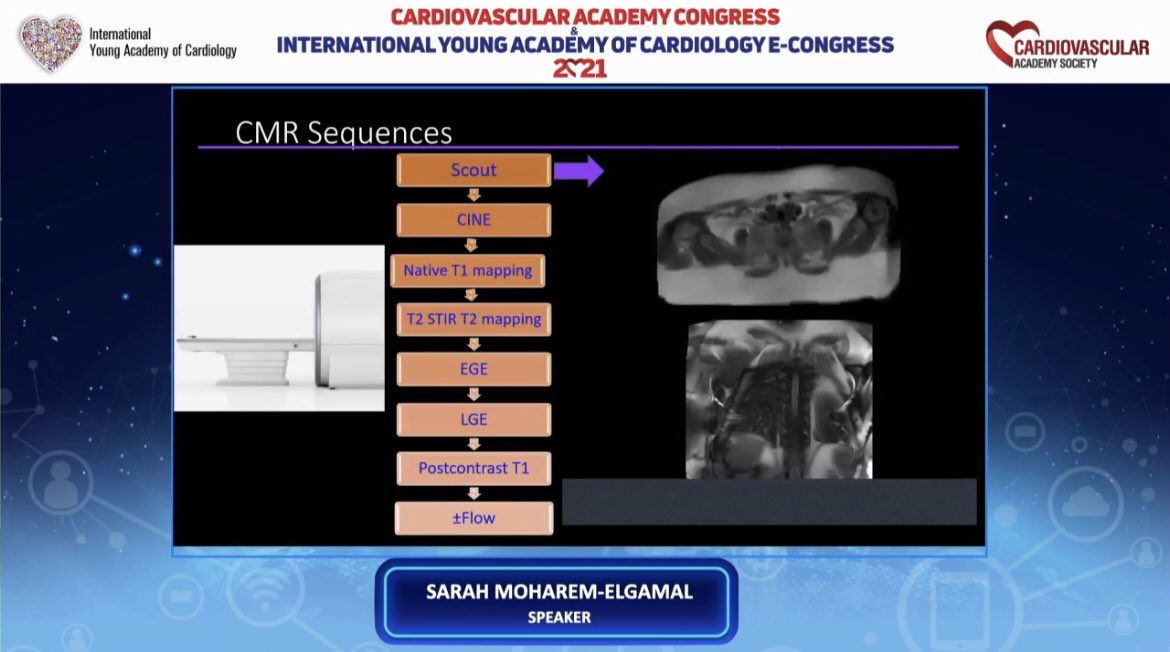 International Young Academy of Cardiology

CARDIOVASCULAR ACADEMY CONGRESS
&
INTERNATIONAL YOUNG ACADEMY OF CARDIOLOGY E-CONGRESS
2021

CARDIOVASCULAR ACADEMY SOCIETY

CMR Sequences

Scout

CINE

Native T1 mapping

T2 STIR T2 mapping

EGE

LGE

Postcontrast T1

±Flow

SARAH MOHAREM-ELGAMAL
SPEAKER